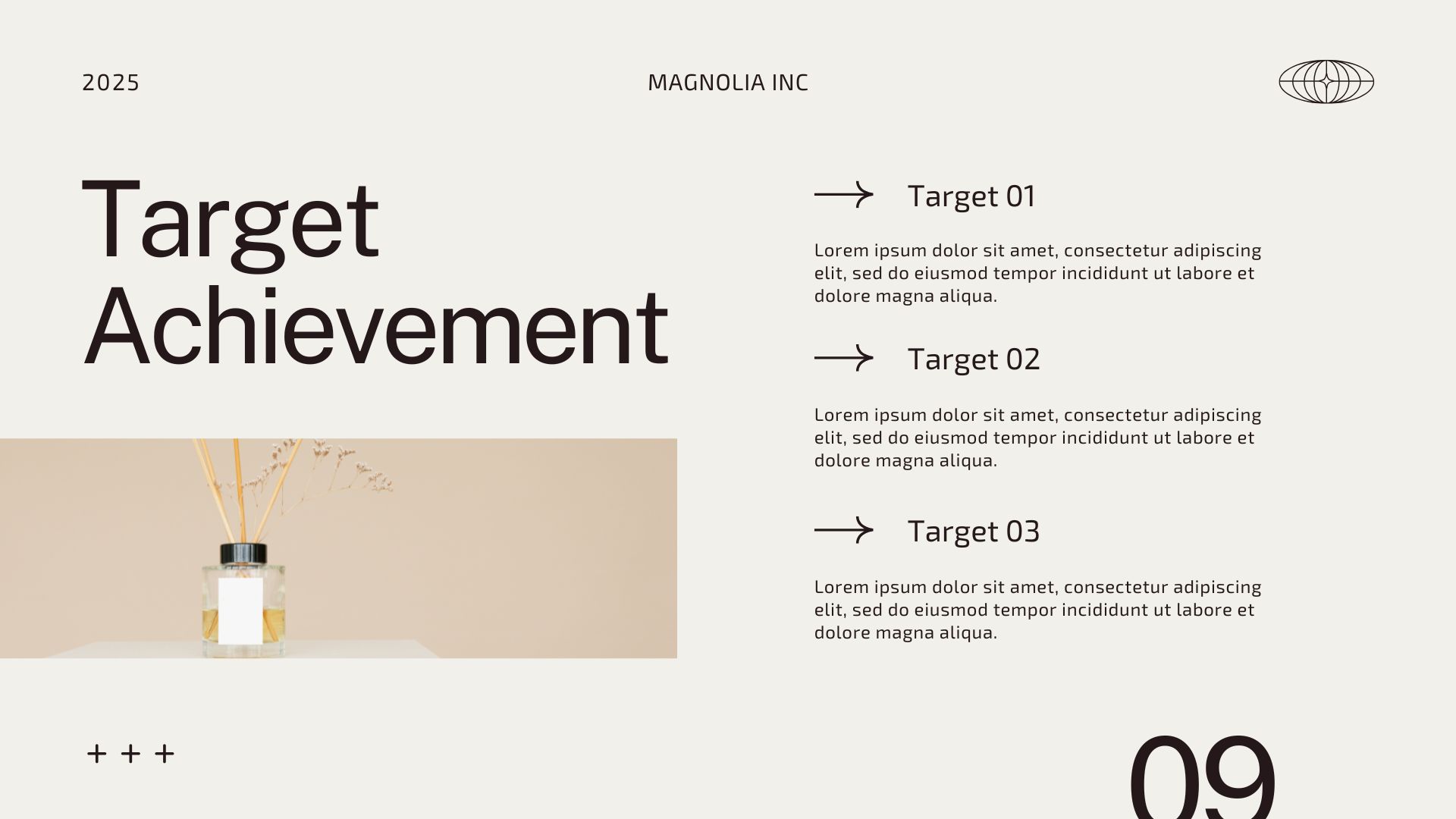 2025

MAGNOLIA INC

Target Achievement

Target 01

Lorem ipsum dolor sit amet, consectetur adipiscing elit, sed do eiusmod tempor incididunt ut labore et dolore magna aliqua.

Target 02

Lorem ipsum dolor sit amet, consectetur adipiscing elit, sed do eiusmod tempor incididunt ut labore et dolore magna aliqua.

Target 03

Lorem ipsum dolor sit amet, consectetur adipiscing elit, sed do eiusmod tempor incididunt ut labore et dolore magna aliqua.

+ + +

09